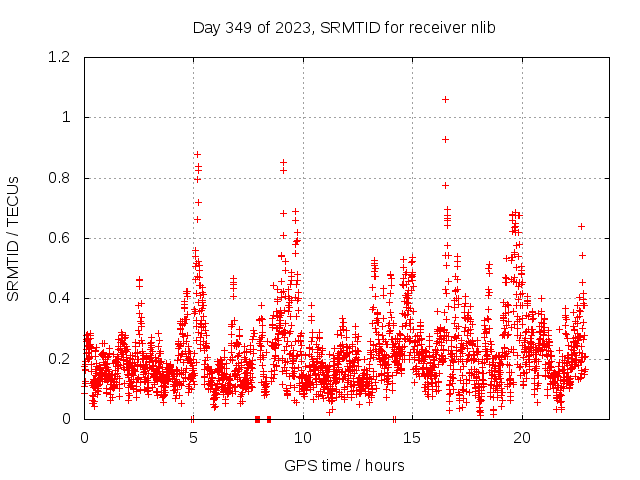 Day 349 of 2023, SRMTID for receiver nlib

SRMTID / TECUs

1.2
1
0.8
0.6
0.4
0.2
0

0
5
10
15
20

GPS time / hours